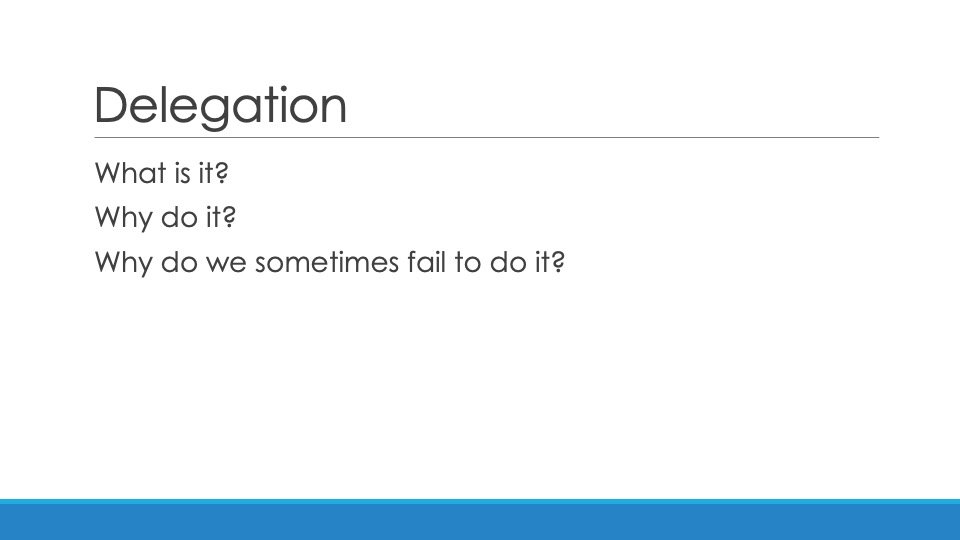 Delegation

What is it?

Why do it?

Why do we sometimes fail to do it?